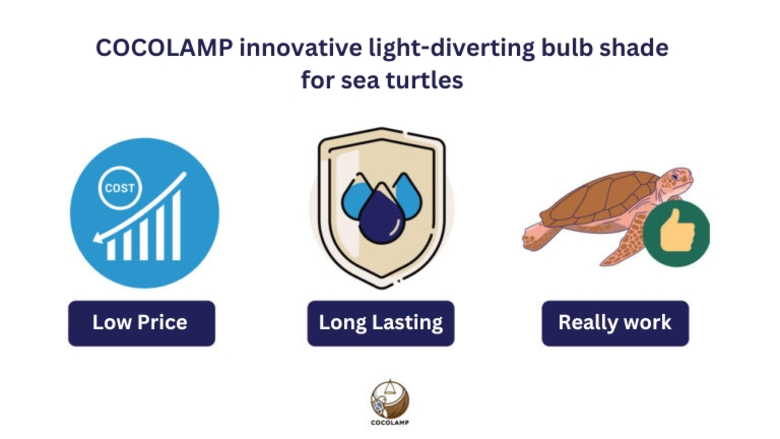 COCOLAMP innovative light-diverting bulb shade for sea turtles

COST

Low Price

Long Lasting

Really work

COCOLAMP